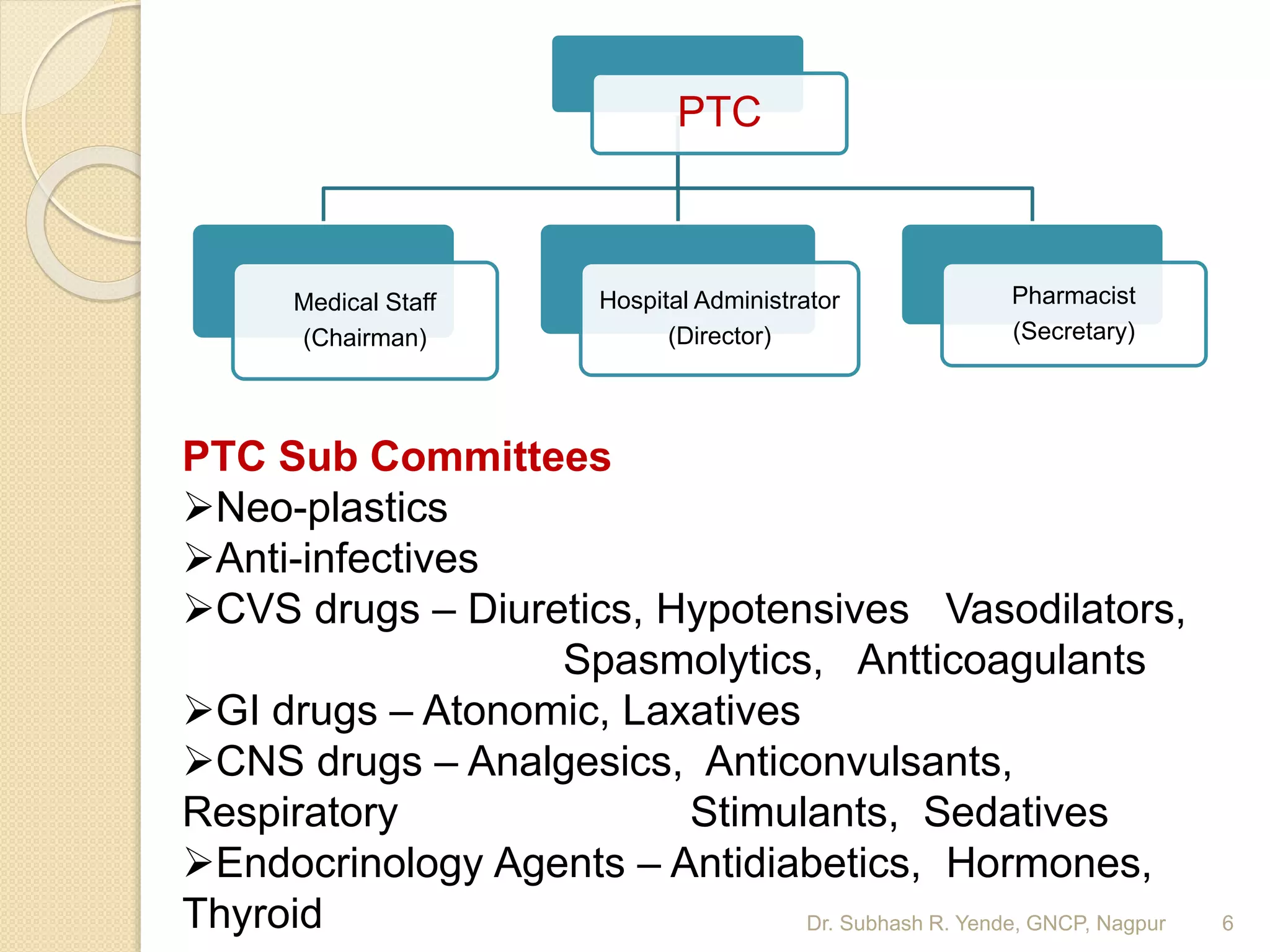 PTC

Medical Staff (Chairman)

Hospital Administrator (Director)

Pharmacist (Secretary)

PTC Sub Committees

➢Neo-plastics

➢Anti-infectives

➢CVS drugs – Diuretics, Hypotensives Vasodilators, Spasmolytics, Antticoagulants

➢GI drugs – Atonomic, Laxatives

➢CNS drugs – Analgesics, Anticonvulsants, Respiratory Stimulants, Sedatives

➢Endocrinology Agents – Antidiabetics, Hormones, Thyroid

Dr. Subhash R. Yende, GNCP, Nagpur 6